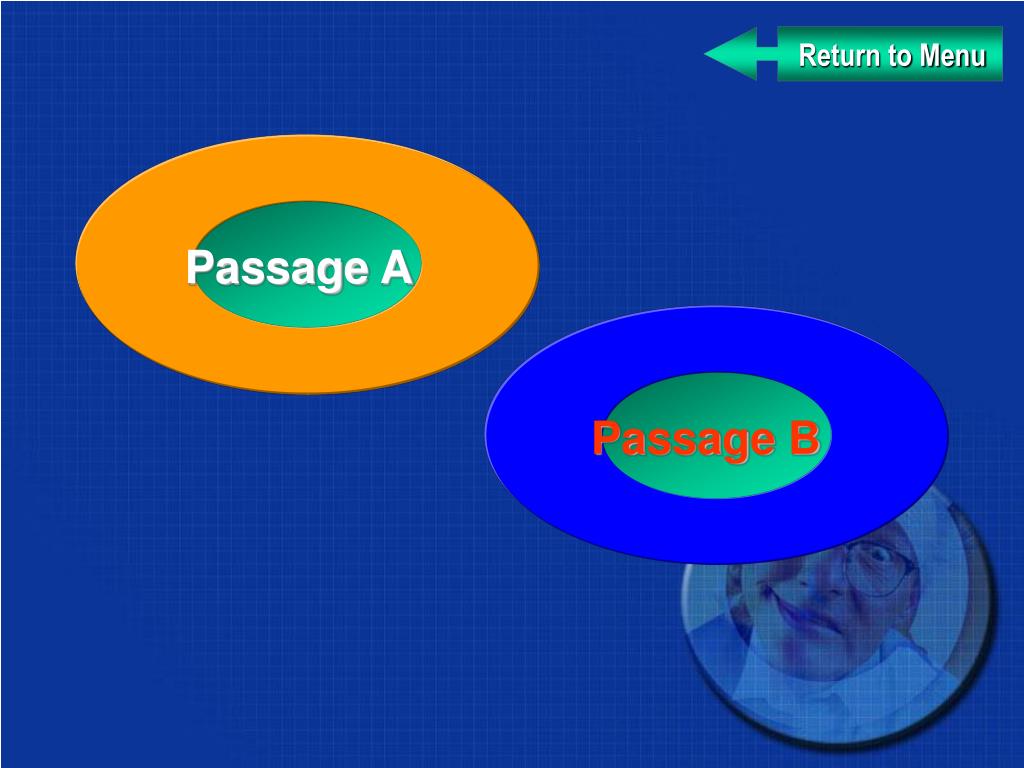 Return to Menu

Passage A

Passage B